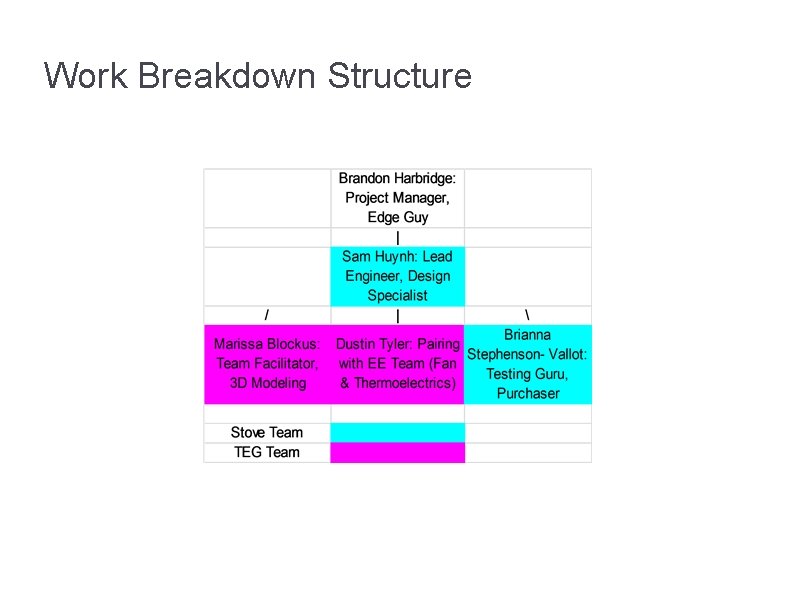 Work Breakdown Structure

| | Brandon Harbridge: Project Manager, Edge Guy | |
|---|---|---|
| | \| | |
| | Sam Huynh: Lead Engineer, Design Specialist | |
| / | \| | \ |
| Marissa Blockus: Team Facilitator, 3D Modeling | Dustin Tyler: Pairing with EE Team (Fan & Thermoelectrics) | Brianna Stephenson- Vallot: Testing Guru, Purchaser |
| | | |
| Stove Team | | |
| TEG Team | | |